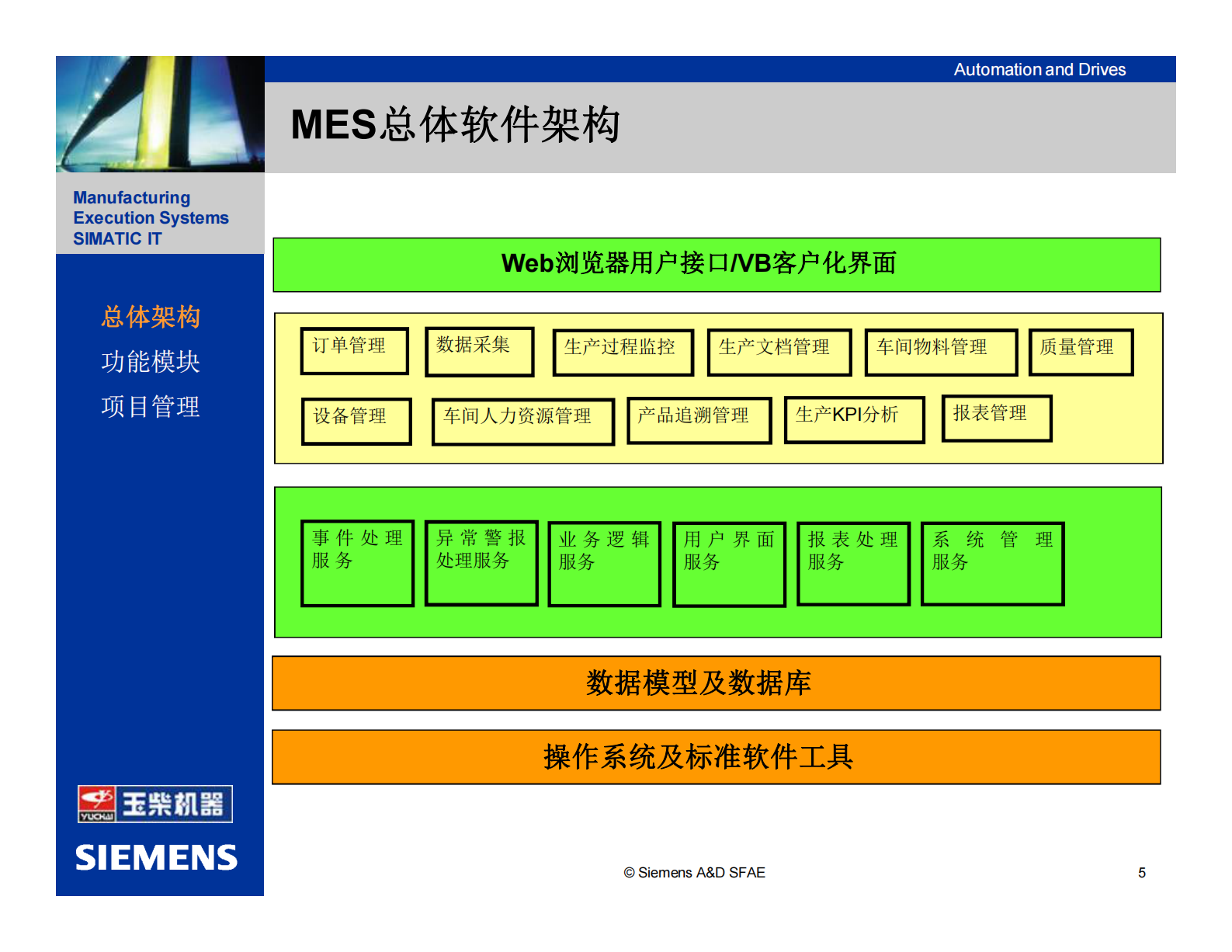 Automation and Drives

MES总体软件架构

Manufacturing
Execution Systems
SIMATIC IT

总体架构
功能模块
项目管理

Web浏览器用户接口/VB客户化界面

订单管理
数据采集
生产过程监控
生产文档管理
车间物料管理
质量管理
设备管理
车间人力资源管理
产品追溯管理
生产KPI分析
报表管理

事件处理服务
异常警报处理服务
业务逻辑服务
用户界面服务
报表处理服务
系统管理服务

数据模型及数据库

操作系统及标准软件工具

YUCHAI 玉柴机器

SIEMENS

© Siemens A&D SFAE

5